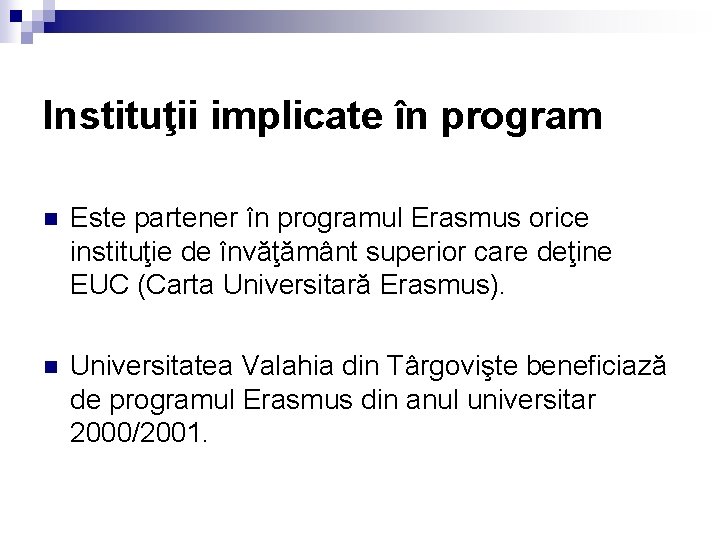 Instituţii implicate în program

Este partener în programul Erasmus orice instituţie de învăţământ superior care deţine EUC (Carta Universitară Erasmus).

Universitatea Valahia din Târgovişte beneficiază de programul Erasmus din anul universitar 2000/2001.